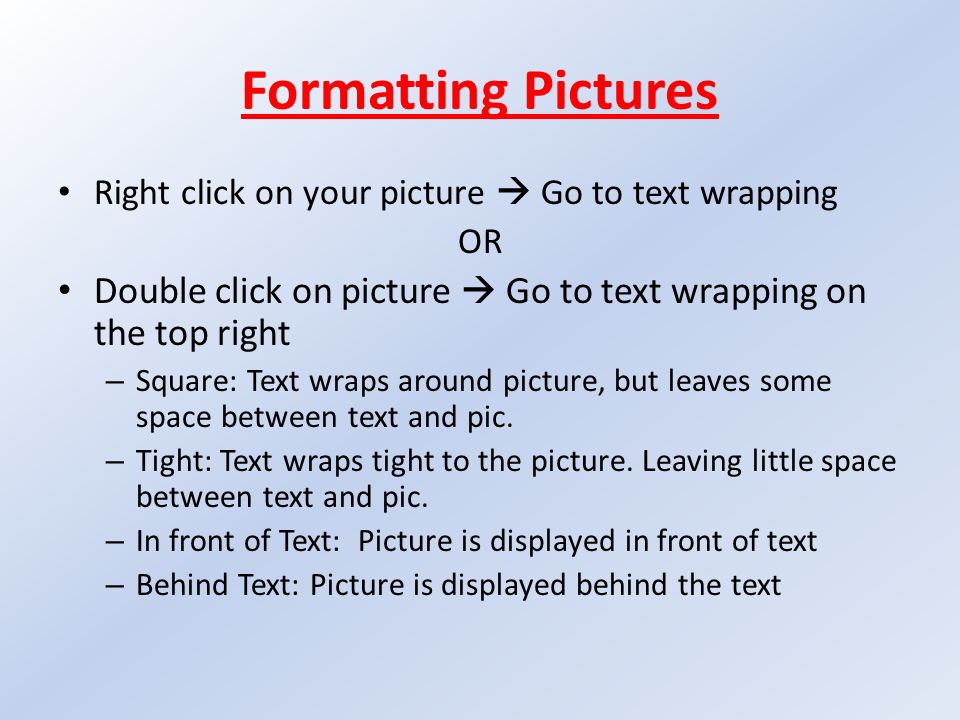 Formatting Pictures

• Right click on your picture → Go to text wrapping

OR

• Double click on picture → Go to text wrapping on the top right
– Square: Text wraps around picture, but leaves some space between text and pic.
– Tight: Text wraps tight to the picture. Leaving little space between text and pic.
– In front of Text: Picture is displayed in front of text
– Behind Text: Picture is displayed behind the text